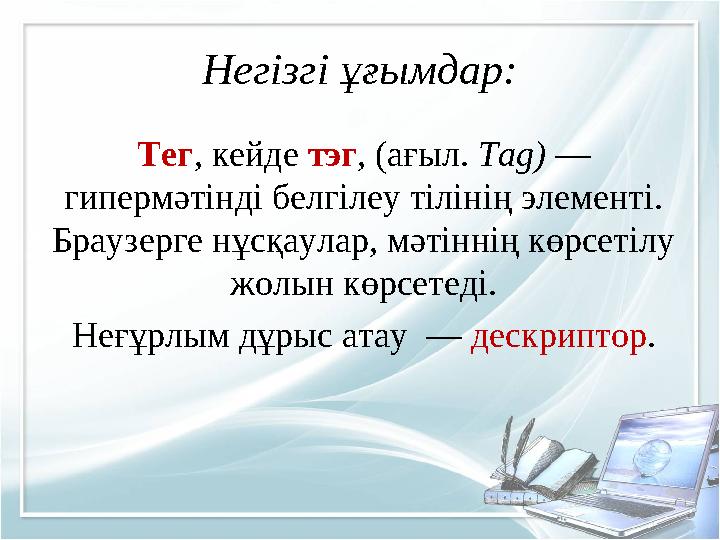 Негізгі ұғымдар:

Тег, кейде тэг, (ағыл. Tag) — гипермәтінді белгілеу тілінің элементі. Браузерге нұсқаулар, мәтіннің көрсетілу жолын көрсетеді.

Неғұрлым дұрыс атау — дескриптор.